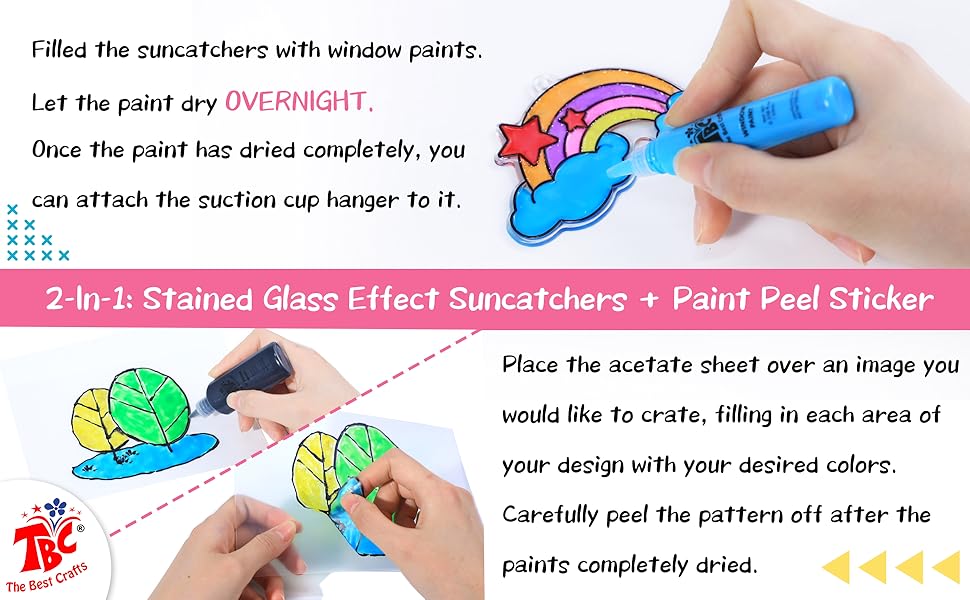 Filled the suncatchers with window paints.

Let the paint dry OVERNIGHT.

Once the paint has dried completely, you can attach the suction cup hanger to it.

2-In-1: Stained Glass Effect Suncatchers + Paint Peel Sticker

Place the acetate sheet over an image you would like to crate, filling in each area of your design with your desired colors.

Carefully peel the pattern off after the paints completely dried.

TBC®
The Best Crafts